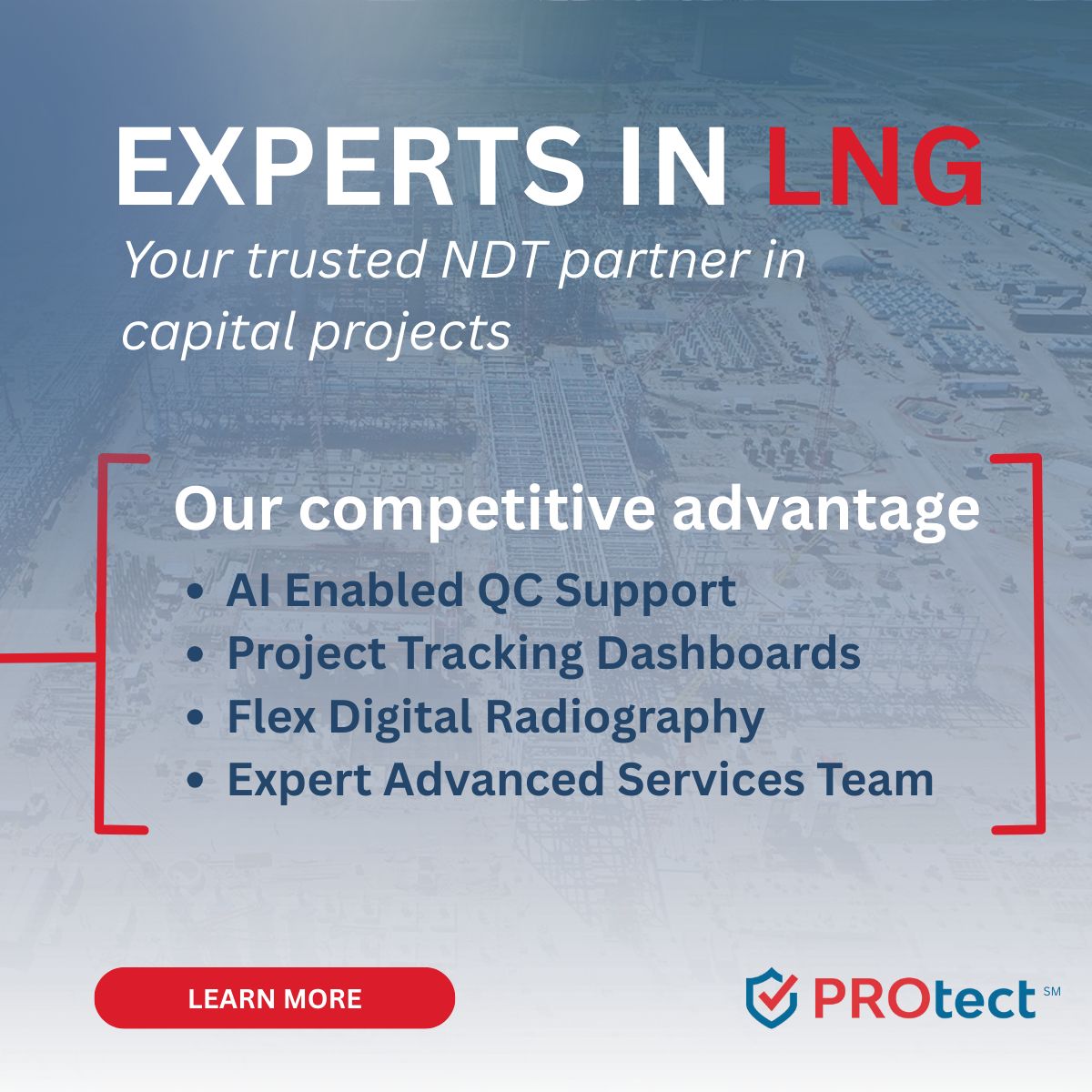 EXPERTS IN LNG

Your trusted NDT partner in capital projects

Our competitive advantage

• AI Enabled QC Support
• Project Tracking Dashboards
• Flex Digital Radiography
• Expert Advanced Services Team

LEARN MORE

PROtect SM